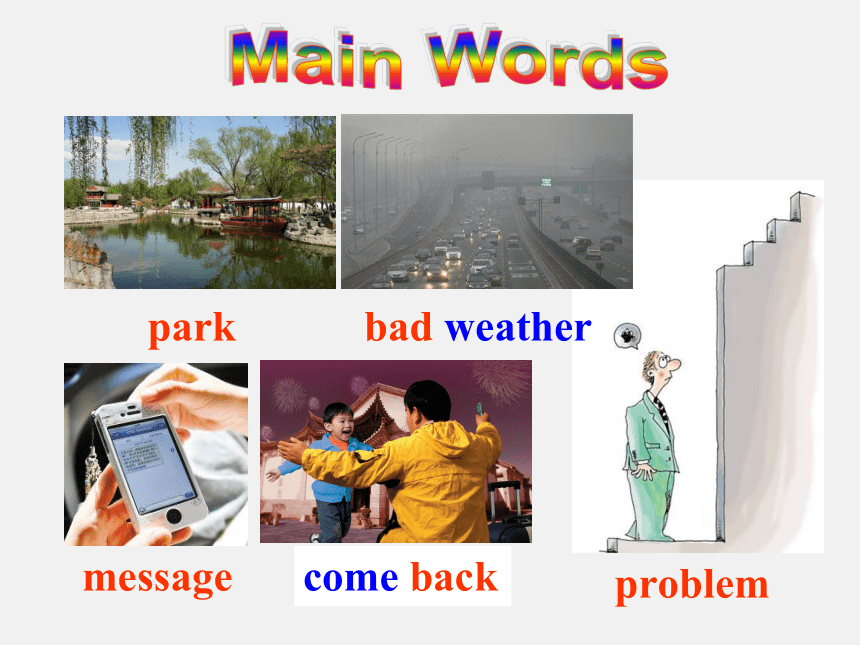 Main Words

park

bad weather

message

come back

problem